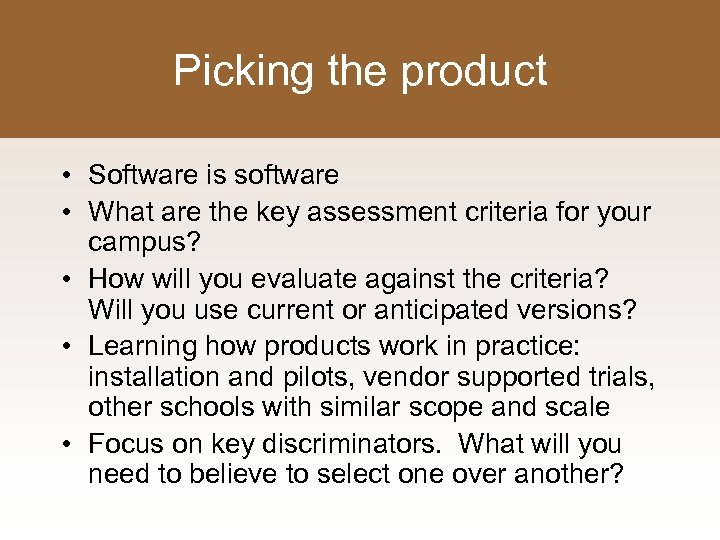 Picking the product

• Software is software
• What are the key assessment criteria for your campus?
• How will you evaluate against the criteria? Will you use current or anticipated versions?
• Learning how products work in practice: installation and pilots, vendor supported trials, other schools with similar scope and scale
• Focus on key discriminators. What will you need to believe to select one over another?